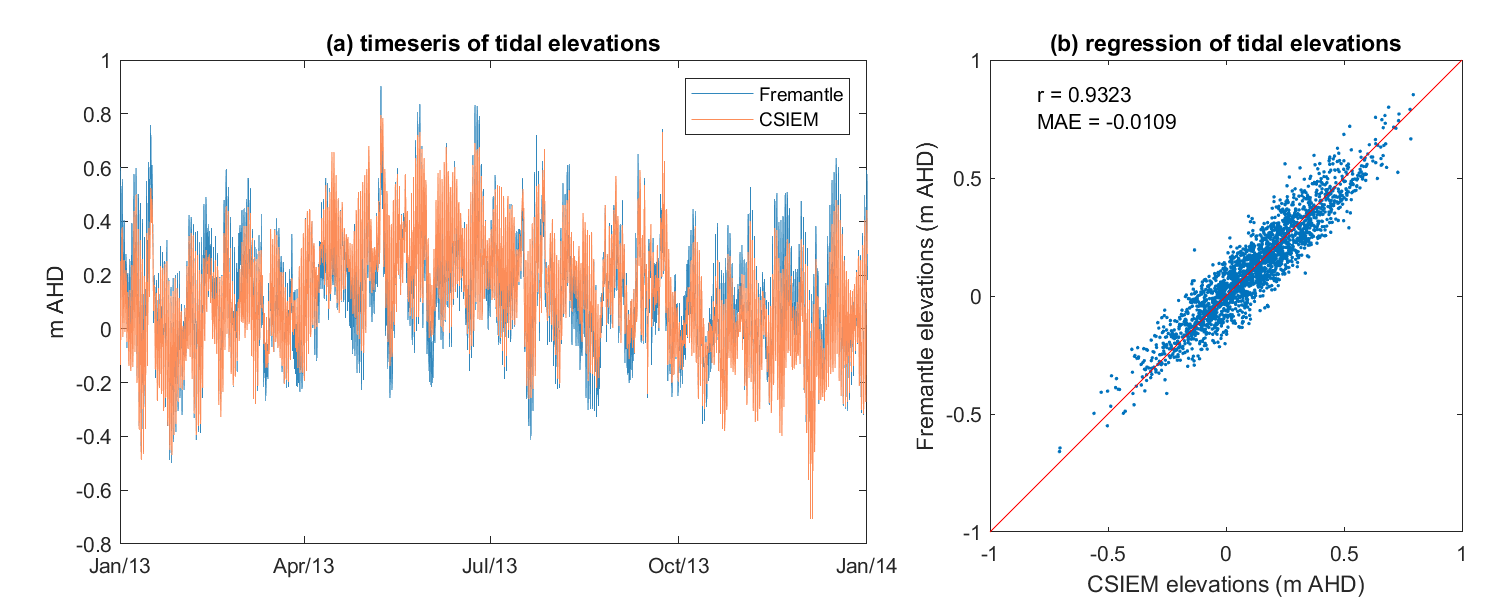 (a) timeseris of tidal elevations

Fremantle
CSIEM

m AHD

1
0.8
0.6
0.4
0.2
0
-0.2
-0.4
-0.6
-0.8

Jan/13
Apr/13
Jul/13
Oct/13
Jan/14

(b) regression of tidal elevations

r = 0.9323
MAE = -0.0109

Fremantle elevations (m AHD)

1
0.5
0
-0.5
-1

-1
-0.5
0
0.5
1

CSIEM elevations (m AHD)